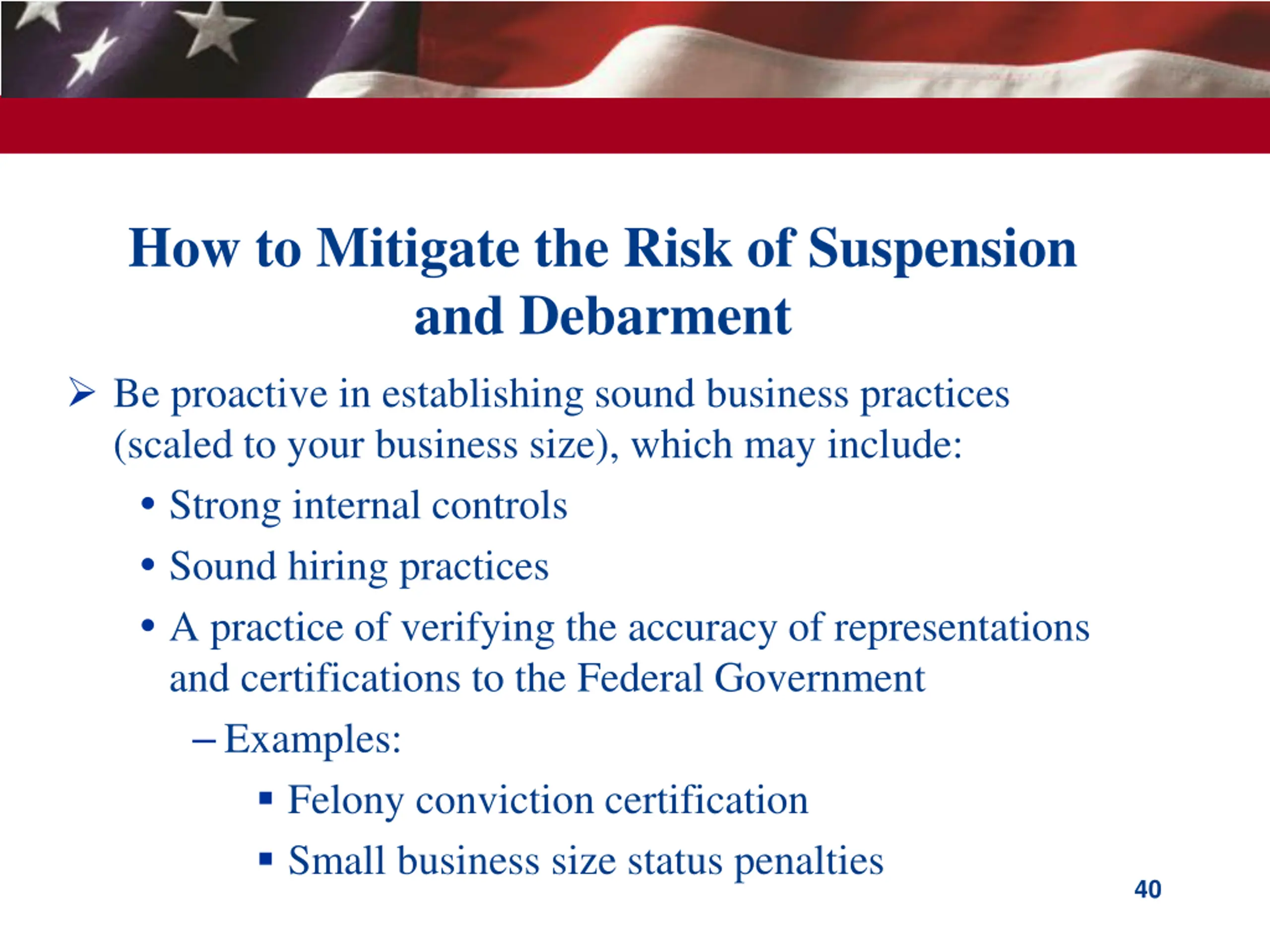 How to Mitigate the Risk of Suspension and Debarment

➢ Be proactive in establishing sound business practices (scaled to your business size), which may include:

• Strong internal controls

• Sound hiring practices

• A practice of verifying the accuracy of representations and certifications to the Federal Government

– Examples:

▪ Felony conviction certification

▪ Small business size status penalties

40